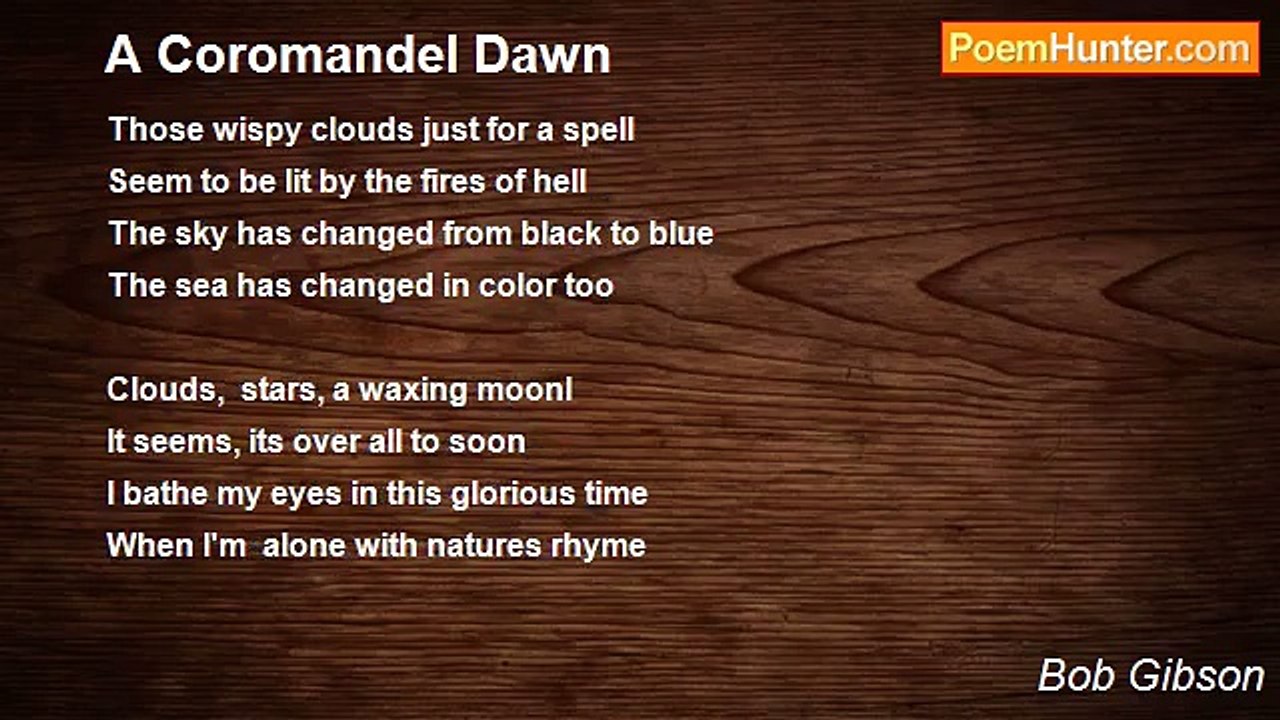 A Coromandel Dawn

PoemHunter.com

Those wispy clouds just for a spell
Seem to be lit by the fires of hell
The sky has changed from black to blue
The sea has changed in color too

Clouds, stars, a waxing moonl
It seems, its over all to soon
I bathe my eyes in this glorious time
When I'm alone with natures rhyme

Bob Gibson